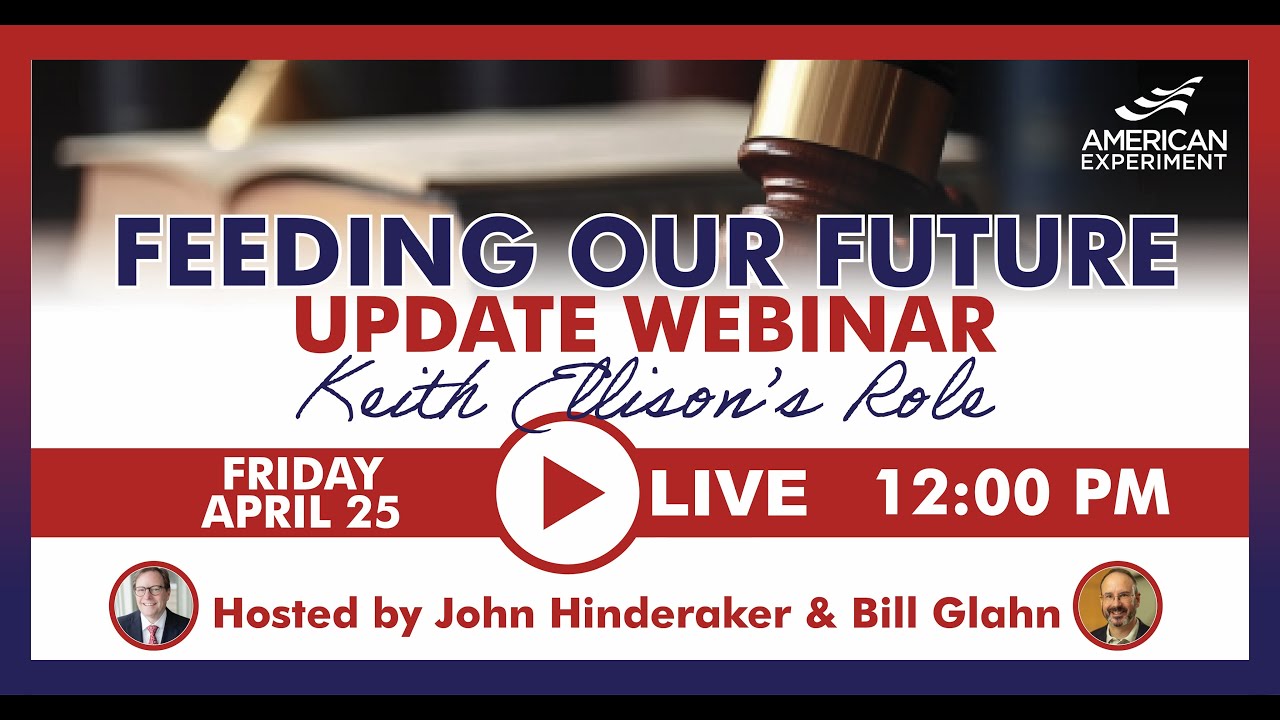 AMERICAN EXPERIMENT

FEEDING OUR FUTURE
UPDATE WEBINAR
Keith Ellison's Role

FRIDAY
APRIL 25

LIVE 12:00 PM

Hosted by John Hinderaker & Bill Glahn